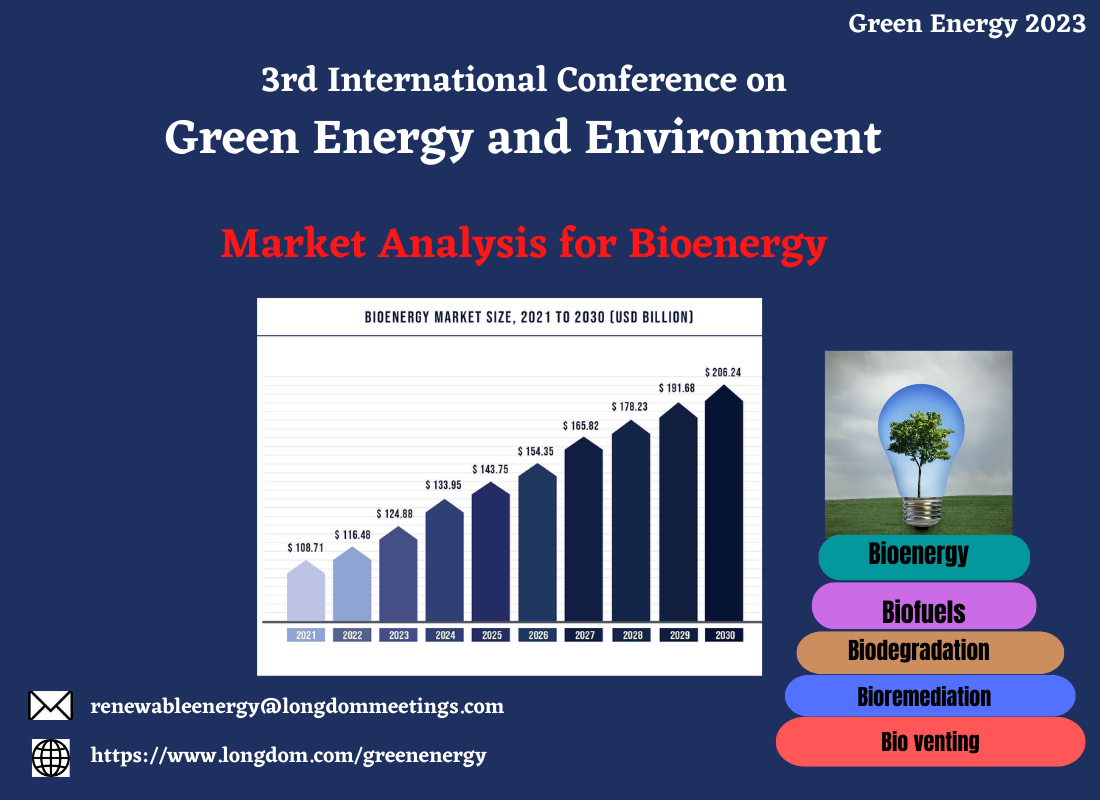 Green Energy 2023

3rd International Conference on

Green Energy and Environment

Market Analysis for Bioenergy

BIOENERGY MARKET SIZE, 2021 TO 2030 (USD BILLION)

$ 108.71
$ 116.48
$ 124.88
$ 133.95
$ 143.75
$ 154.35
$ 165.82
$ 178.23
$ 191.68
$ 206.24

2021
2022
2023
2024
2025
2026
2027
2028
2029
2030

Bioenergy
Biofuels
Biodegradation
Bioremediation
Bio venting

renewableenergy@longdommeetings.com

https://www.longdom.com/greenenergy